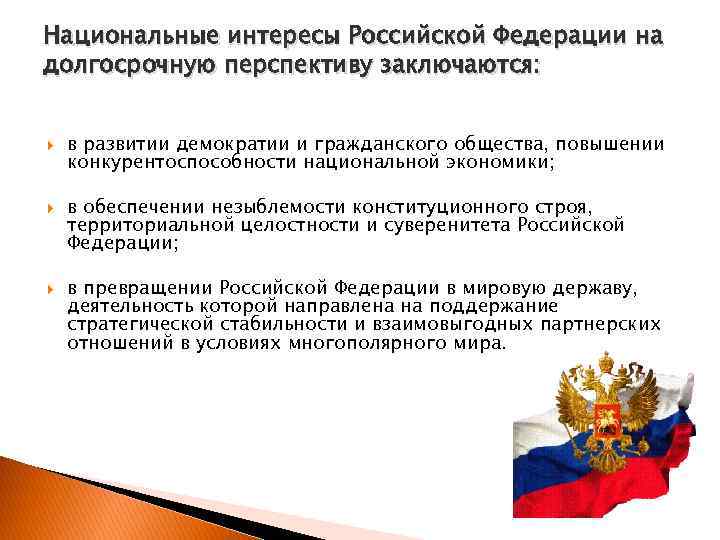 Национальные интересы Российской Федерации на долгосрочную перспективу заключаются:

в развитии демократии и гражданского общества, повышении конкурентоспособности национальной экономики;

в обеспечении незыблемости конституционного строя, территориальной целостности и суверенитета Российской Федерации;

в превращении Российской Федерации в мировую державу, деятельность которой направлена на поддержание стратегической стабильности и взаимовыгодных партнерских отношений в условиях многополярного мира.